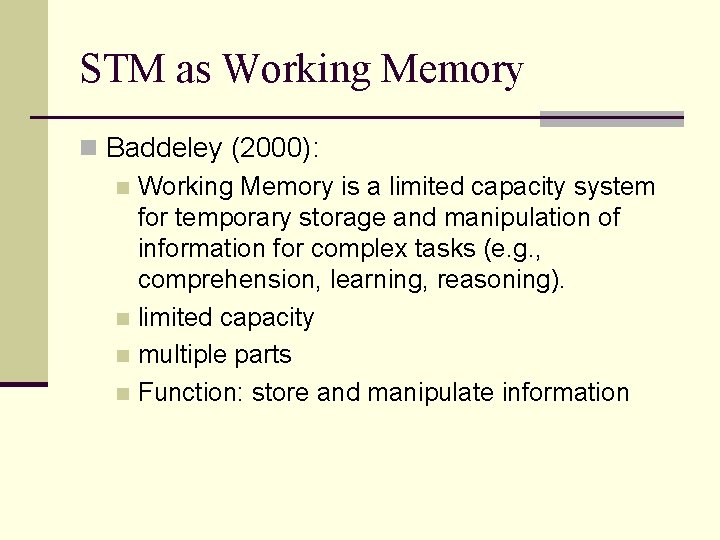 STM as Working Memory

Baddeley (2000):

Working Memory is a limited capacity system for temporary storage and manipulation of information for complex tasks (e.g., comprehension, learning, reasoning).

limited capacity

multiple parts

Function: store and manipulate information